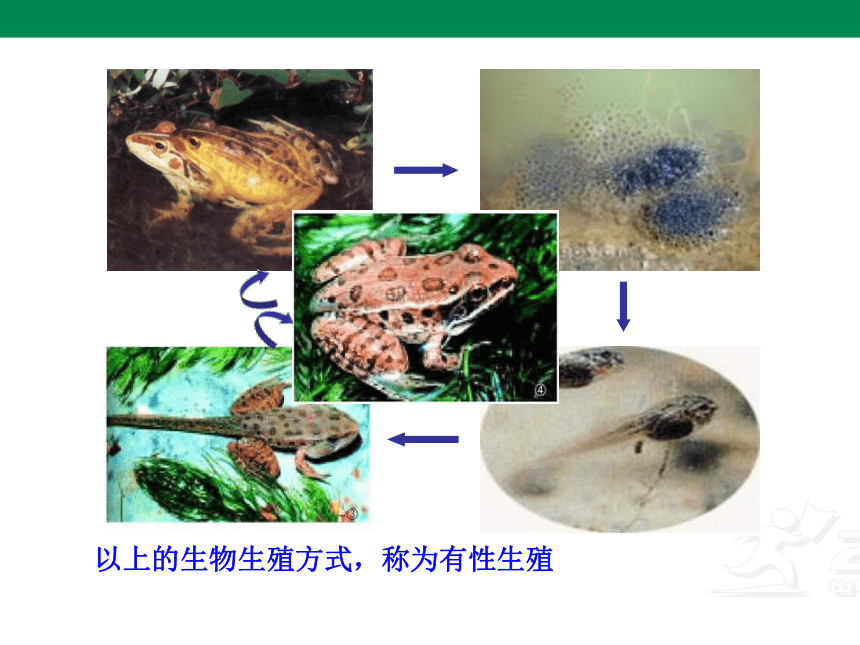 ④

③

以上的生物生殖方式，称为有性生殖